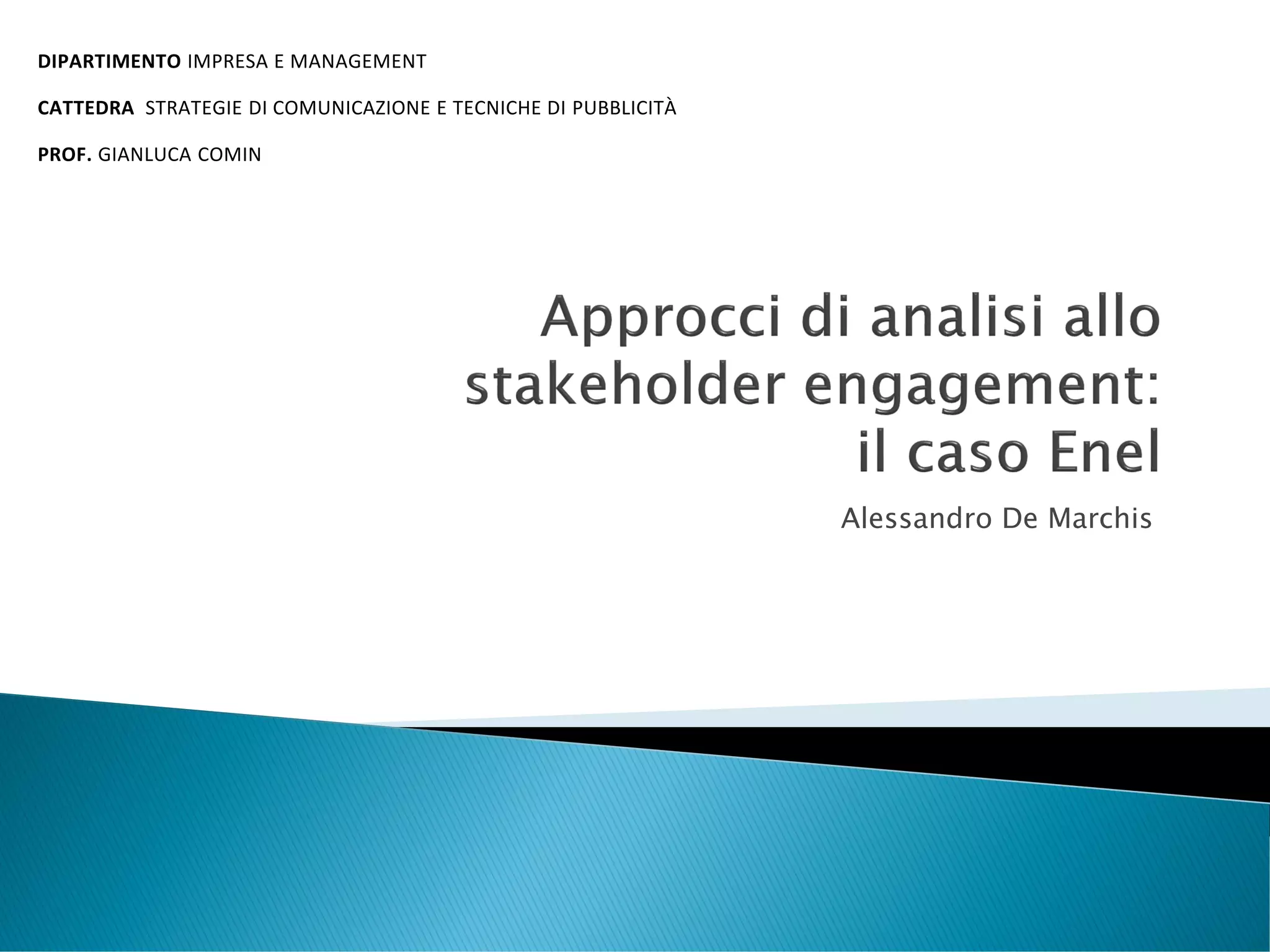 DIPARTIMENTO IMPRESA E MANAGEMENT

CATTEDRA STRATEGIE DI COMUNICAZIONE E TECNICHE DI PUBBLICITÀ

PROF. GIANLUCA COMIN

Approcci di analisi allo stakeholder engagement: il caso Enel

Alessandro De Marchis